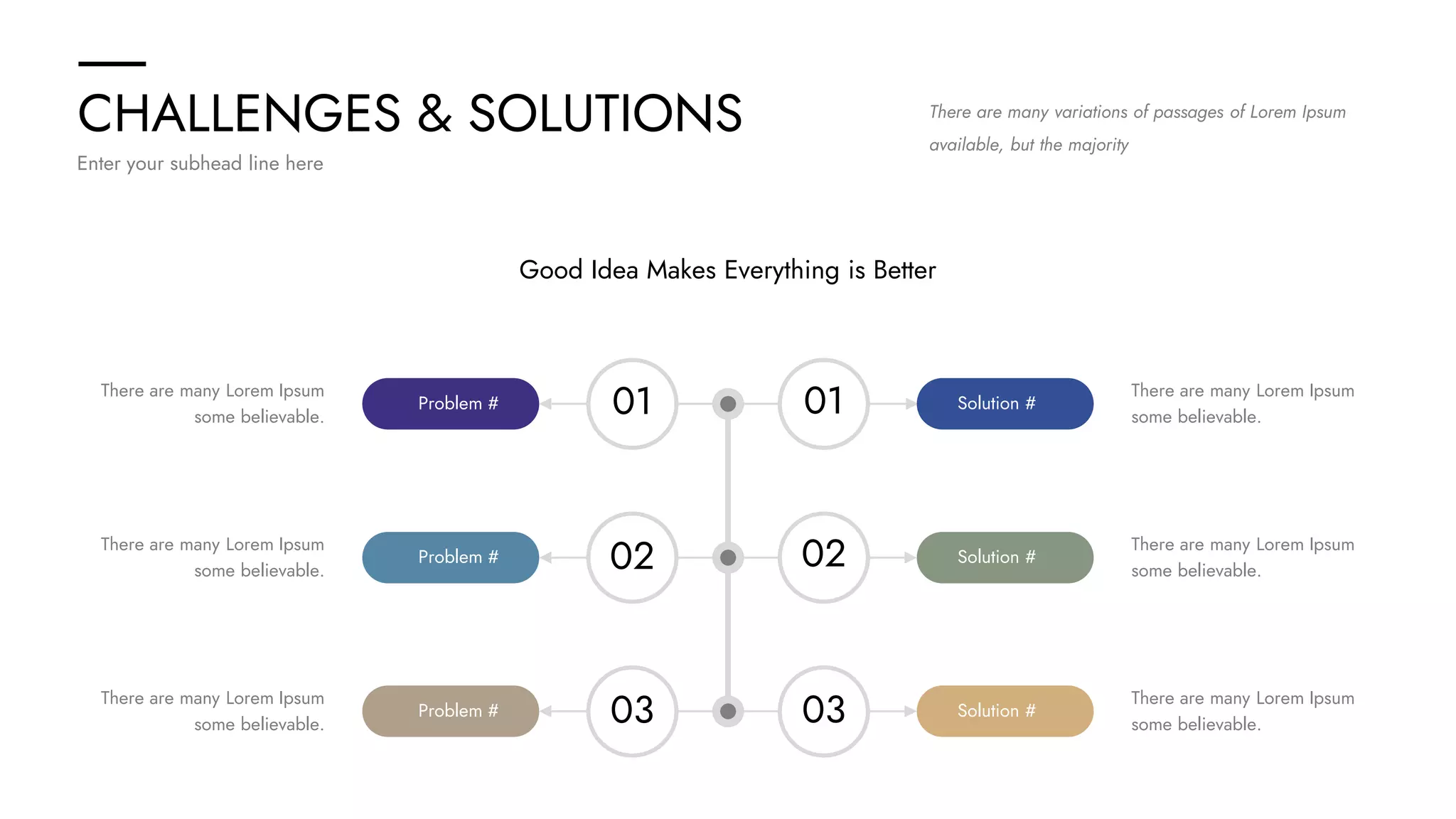 CHALLENGES & SOLUTIONS

Enter your subhead line here

There are many variations of passages of Lorem Ipsum available, but the majority

Good Idea Makes Everything is Better

There are many Lorem Ipsum some believable.

Problem #

01

01

Solution #

There are many Lorem Ipsum some believable.

There are many Lorem Ipsum some believable.

Problem #

02

02

Solution #

There are many Lorem Ipsum some believable.

There are many Lorem Ipsum some believable.

Problem #

03

03

Solution #

There are many Lorem Ipsum some believable.